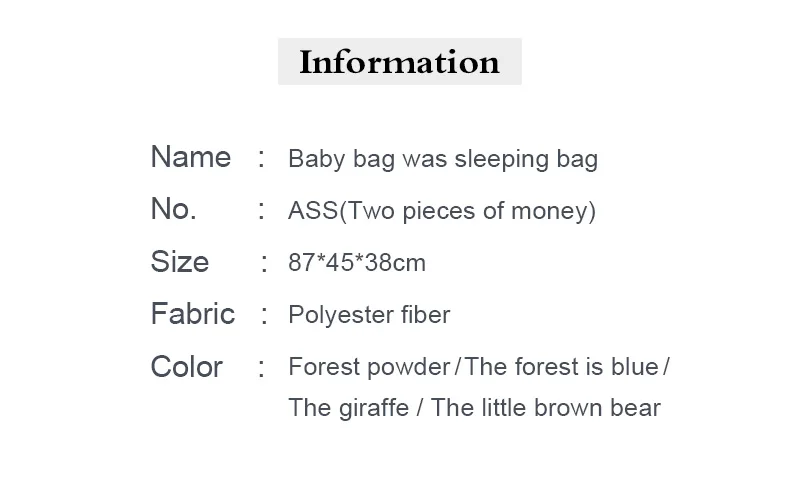 Information

Name : Baby bag was sleeping bag

No. : ASS(Two pieces of money)

Size : 87*45*38cm

Fabric : Polyester fiber

Color : Forest powder / The forest is blue / The giraffe / The little brown bear